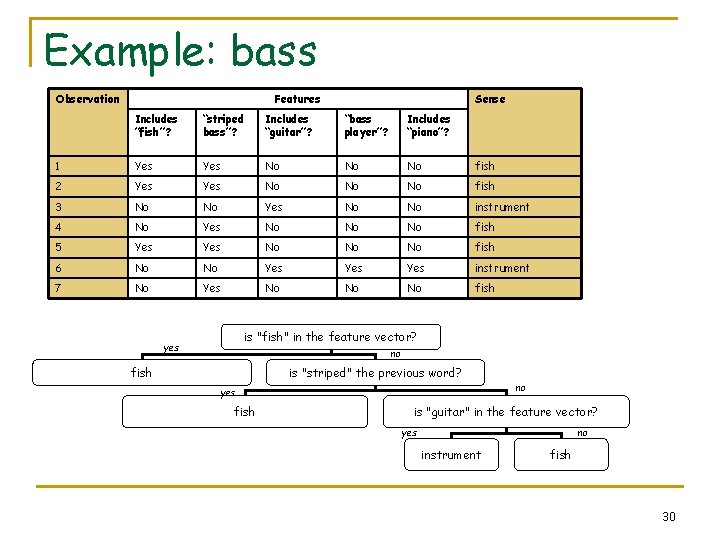 Example: bass

| Observation | Features | | | | | Sense |
|---|---|---|---|---|---|---|
| | Includes "fish"? | "striped bass"? | Includes "guitar"? | "bass player"? | Includes "piano"? | |
| 1 | Yes | Yes | No | No | No | fish |
| 2 | Yes | Yes | No | No | No | fish |
| 3 | No | No | Yes | No | No | instrument |
| 4 | No | Yes | No | No | No | fish |
| 5 | Yes | Yes | No | No | No | fish |
| 6 | No | No | Yes | Yes | Yes | instrument |
| 7 | No | Yes | No | No | No | fish |

is "fish" in the feature vector?
yes
no
fish
is "striped" the previous word?
yes
no
fish
is "guitar" in the feature vector?
yes
no
instrument
fish

30